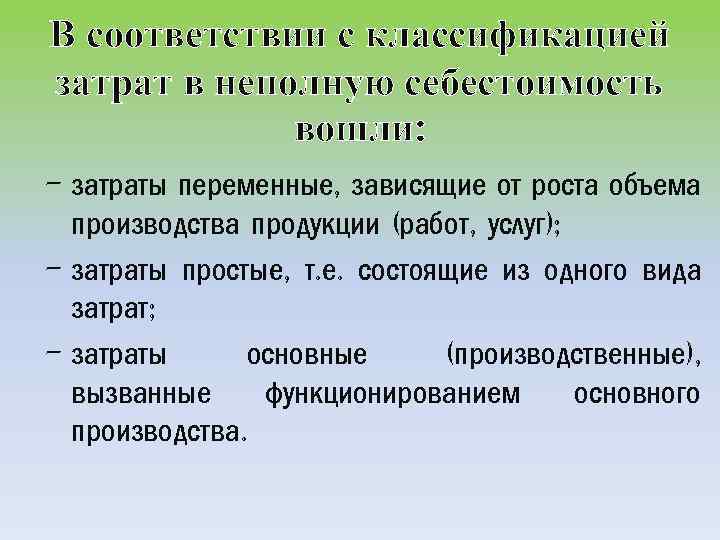 В соответствии с классификацией затрат в неполную себестоимость вошли:

– затраты переменные, зависящие от роста объема производства продукции (работ, услуг);

– затраты простые, т.е. состоящие из одного вида затрат;

– затраты основные (производственные), вызванные функционированием основного производства.